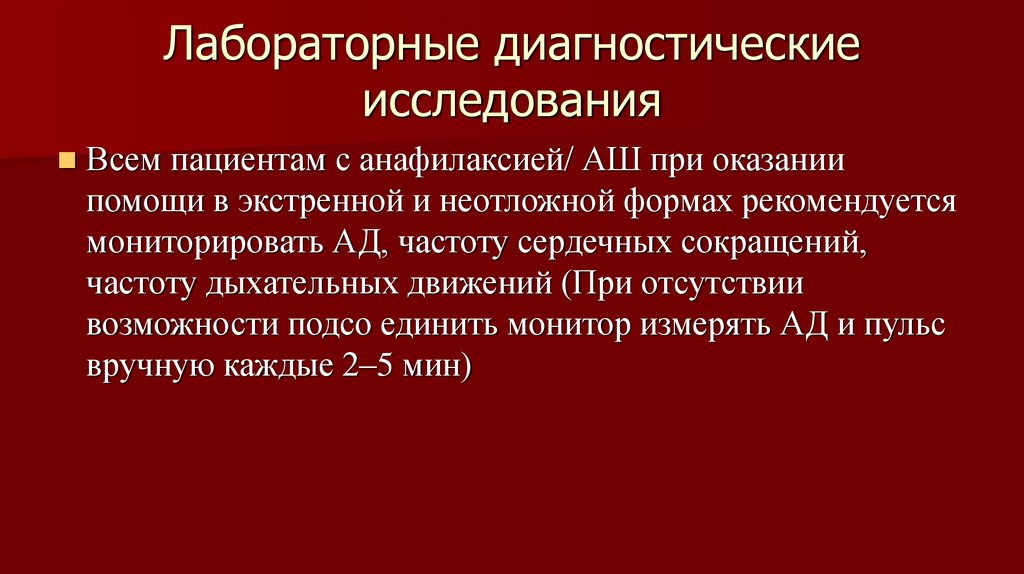 Лабораторные диагностические исследования

Всем пациентам с анафилаксией/ АШ при оказании помощи в экстренной и неотложной формах рекомендуется мониторировать АД, частоту сердечных сокращений, частоту дыхательных движений (При отсутствии возможности подсо единить монитор измерять АД и пульс вручную каждые 2–5 мин)